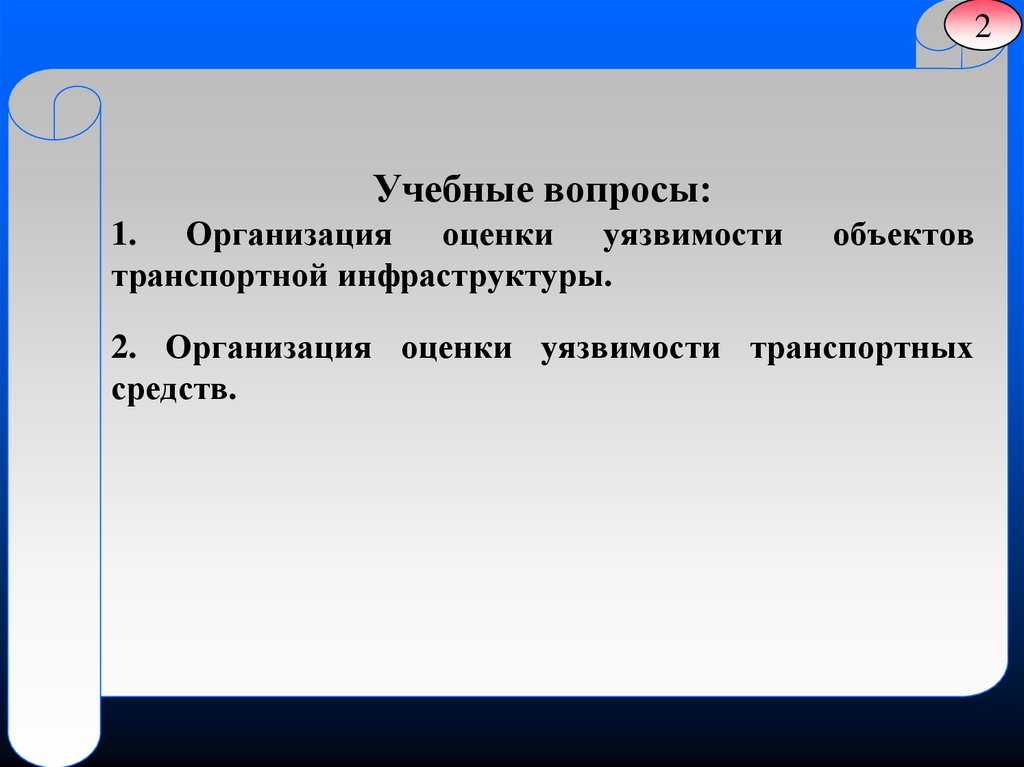 2

Учебные вопросы:

1. Организация оценки уязвимости объектов транспортной инфраструктуры.

2. Организация оценки уязвимости транспортных средств.